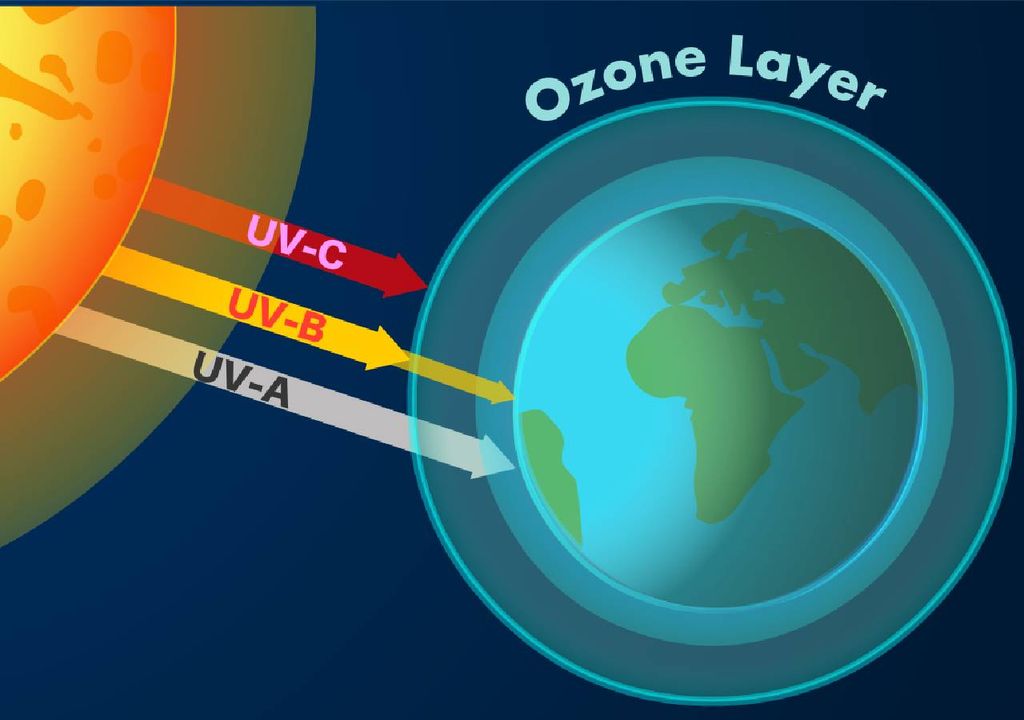 Ozone Layer

UV-C

UV-B

UV-A